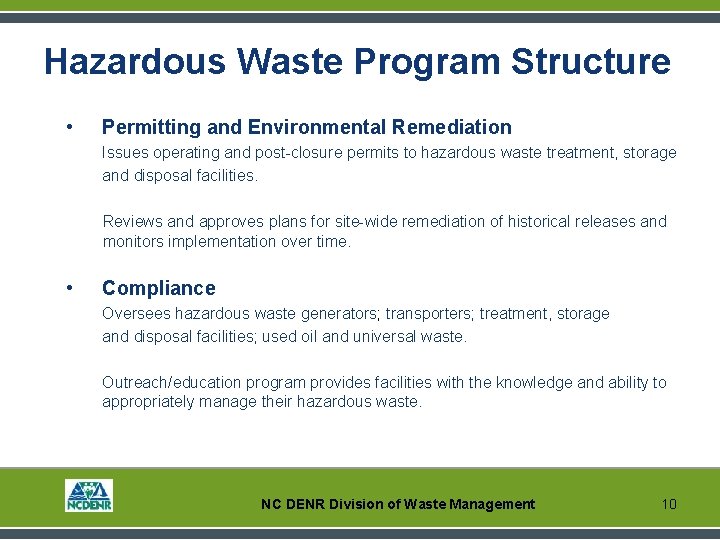 Hazardous Waste Program Structure

• Permitting and Environmental Remediation
Issues operating and post-closure permits to hazardous waste treatment, storage and disposal facilities.

Reviews and approves plans for site-wide remediation of historical releases and monitors implementation over time.

• Compliance
Oversees hazardous waste generators; transporters; treatment, storage and disposal facilities; used oil and universal waste.

Outreach/education program provides facilities with the knowledge and ability to appropriately manage their hazardous waste.

NCDENR

NC DENR Division of Waste Management

10